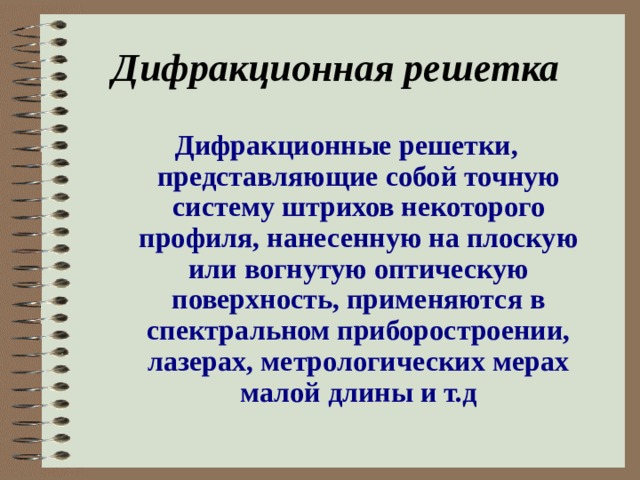 Дифракционная решетка

Дифракционные решетки, представляющие собой точную систему штрихов некоторого профиля, нанесенную на плоскую или вогнутую оптическую поверхность, применяются в спектральном приборостроении, лазерах, метрологических мерах малой длины и т.д